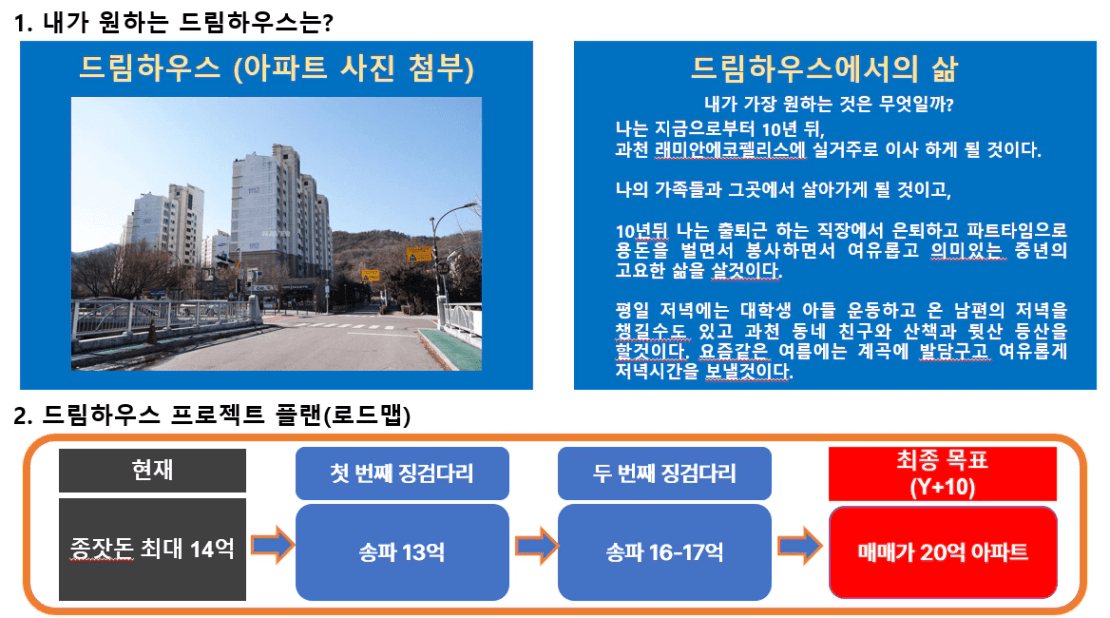 1. 내가 원하는 드림하우스는?

드림하우스 (아파트 사진 첨부)

드림하우스에서의 삶

내가 가장 원하는 것은 무엇일까?

나는 지금으로부터 10년 뒤, 과천 래미안에코펠리스에 실거주로 이사 하게 될 것이다.

나의 가족들과 그곳에서 살아가게 될 것이고,

10년뒤 나는 출퇴근 하는 직장에서 은퇴하고 파트타임으로 용돈을 벌면서 봉사하면서 여유롭고 의미있는 중년의 고요한 삶을 살것이다.

평일 저녁에는 대학생 아들 운동하고 온 남편의 저녁을 챙길수도 있고 과천 동네 친구와 산책과 뒷산 등산을 할것이다. 요즘같은 여름에는 계곡에 발담구고 여유롭게 저녁시간을 보낼것이다.

2. 드림하우스 프로젝트 플랜(로드맵)

현재

종잣돈 최대 14억

첫 번째 징검다리

송파 13억

두 번째 징검다리

송파 16-17억

최종 목표 (Y+10)

매매가 20억 아파트